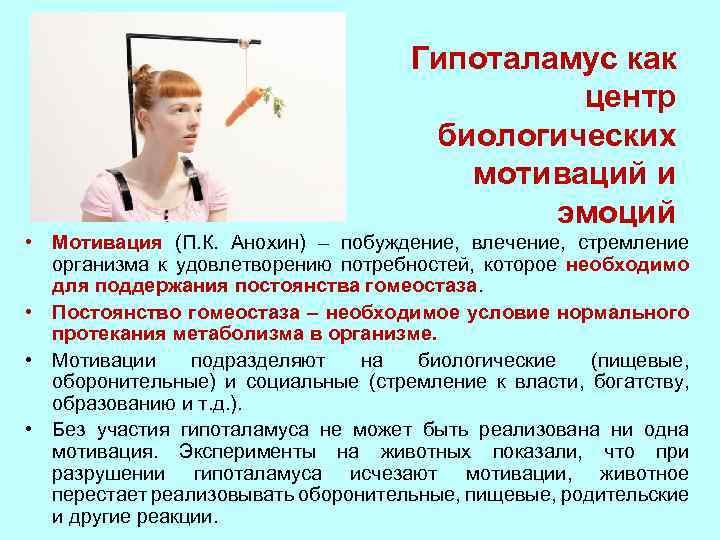 Гипоталамус как центр биологических мотиваций и эмоций

• Мотивация (П.К. Анохин) – побуждение, влечение, стремление организма к удовлетворению потребностей, которое необходимо для поддержания постоянства гомеостаза.

• Постоянство гомеостаза – необходимое условие нормального протекания метаболизма в организме.

• Мотивации подразделяют на биологические (пищевые, оборонительные) и социальные (стремление к власти, богатству, образованию и т.д.).

• Без участия гипоталамуса не может быть реализована ни одна мотивация. Эксперименты на животных показали, что при разрушении гипоталамуса исчезают мотивации, животное перестает реализовывать оборонительные, пищевые, родительские и другие реакции.